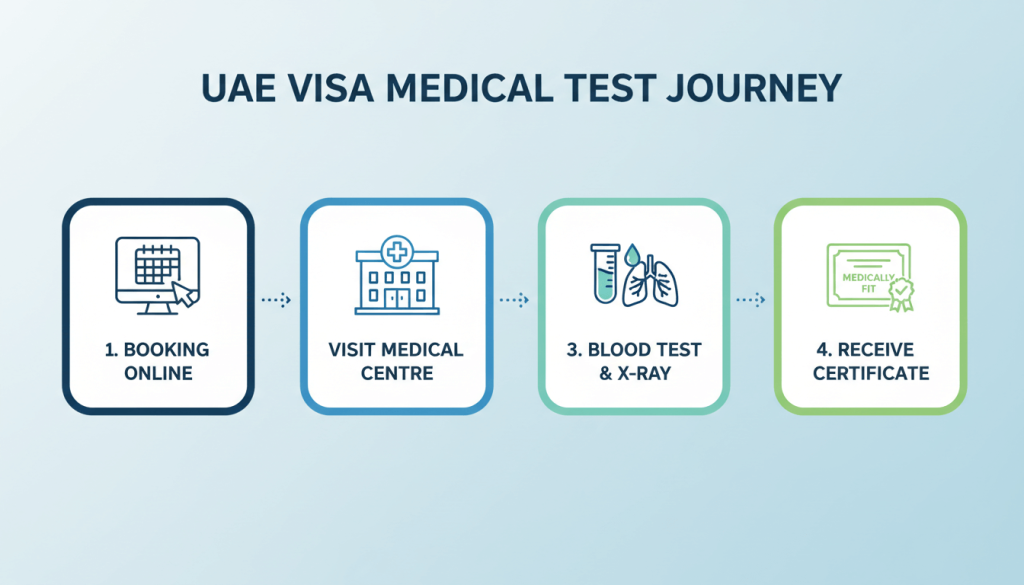 UAE VISA MEDICAL TEST JOURNEY

1. BOOKING ONLINE

VISIT MEDICAL CENTRE

3. BLOOD TEST & X-RAY

MEDICALLY FIT

4. RECEIVE CERTIFICATE